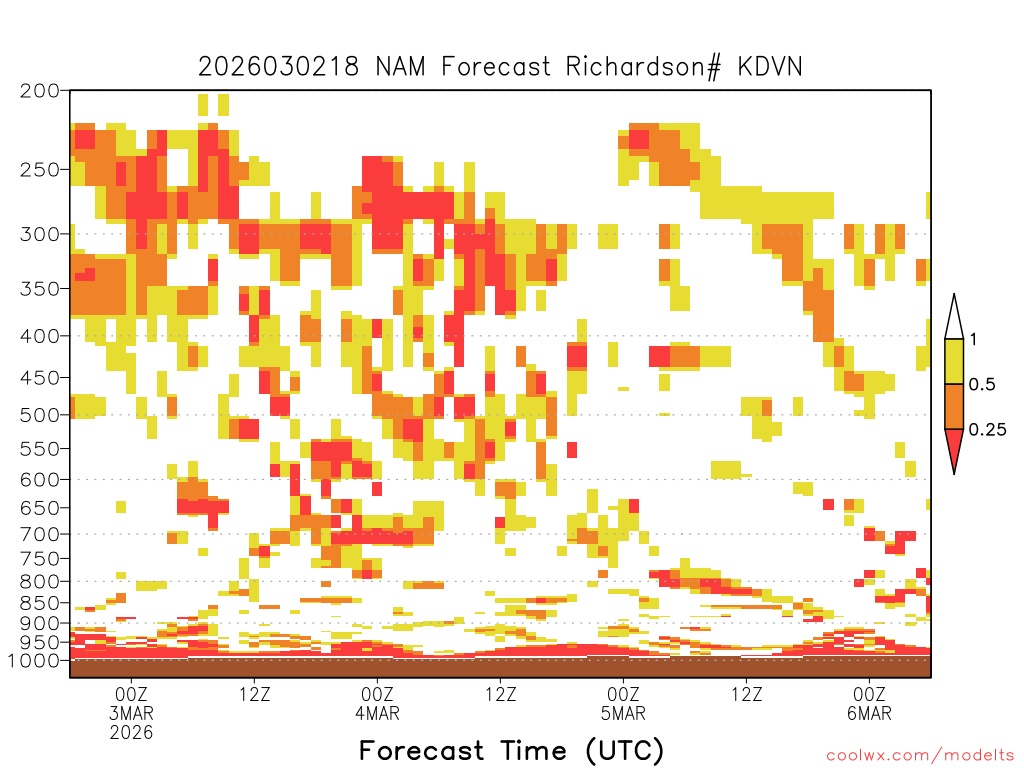 2026030218 NAM Forecast Richardson# KDVN

200
250
300
350
400
450
500
550
600
650
700
750
800
850
900
950
1000

1
0.5
0.25

00Z
3MAR
2026
12Z
00Z
4MAR
12Z
00Z
5MAR
12Z
00Z
6MAR

Forecast Time (UTC)

coolwx.com/modelts